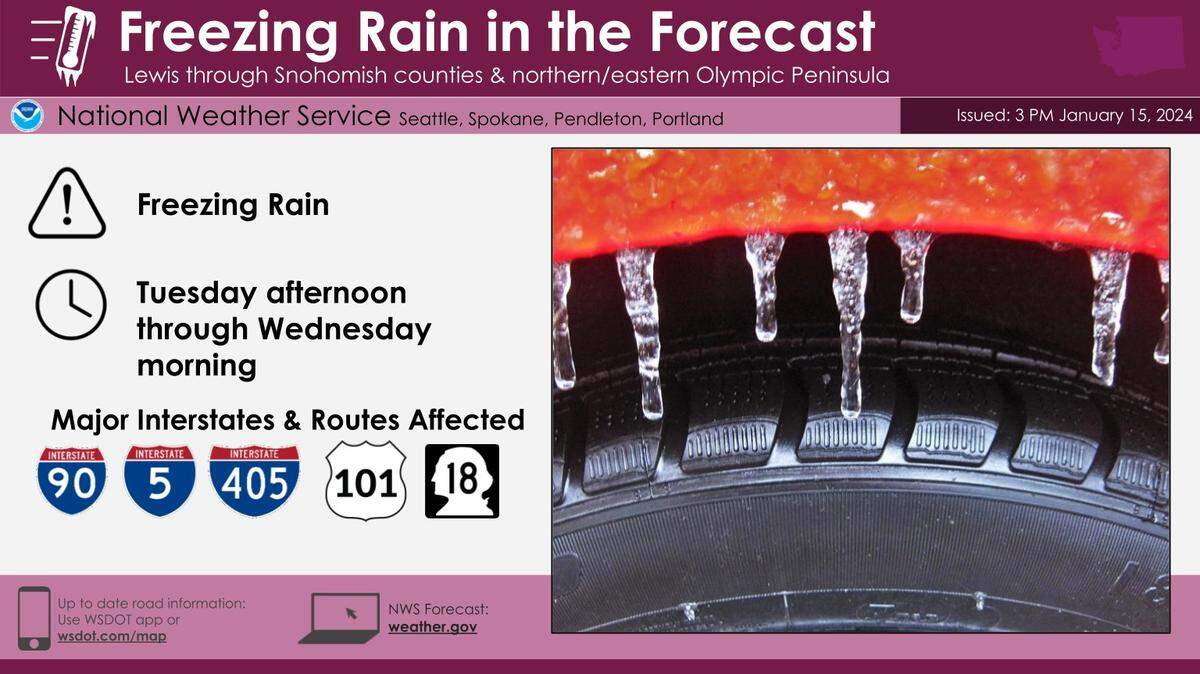 Freezing Rain in the Forecast
Lewis through Snohomish counties & northern/eastern Olympic Peninsula

National Weather Service Seattle, Spokane, Pendleton, Portland

Issued: 3 PM January 15, 2024

Freezing Rain

Tuesday afternoon through Wednesday morning

Major Interstates & Routes Affected

INTERSTATE 90 INTERSTATE 5 INTERSTATE 405 101 18

Up to date road information: Use WSDOT app or wsdot.com/map

NWS Forecast: weather.gov